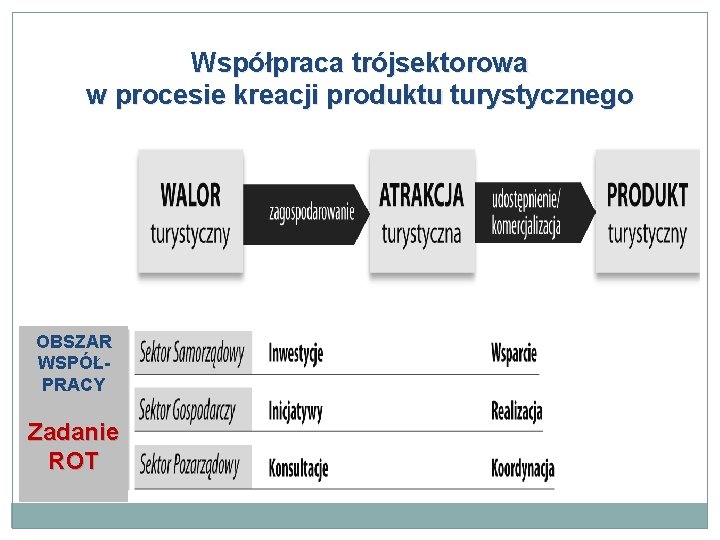 Współpraca trójsektorowa
w procesie kreacji produktu turystycznego

WALOR
turystyczny

zagospodarowanie

ATRAKCJA
turystyczna

udostępnienie/
komercjalizacja

PRODUKT
turystyczny

OBSZAR WSPÓŁ-PRACY

Zadanie ROT

| Sektor Samorządowy | Inwestycje | Wsparcie |
|---|---|---|
| Sektor Gospodarczy | Inicjatywy | Realizacja |
| Sektor Pozarządowy | Konsultacje | Koordynacja |